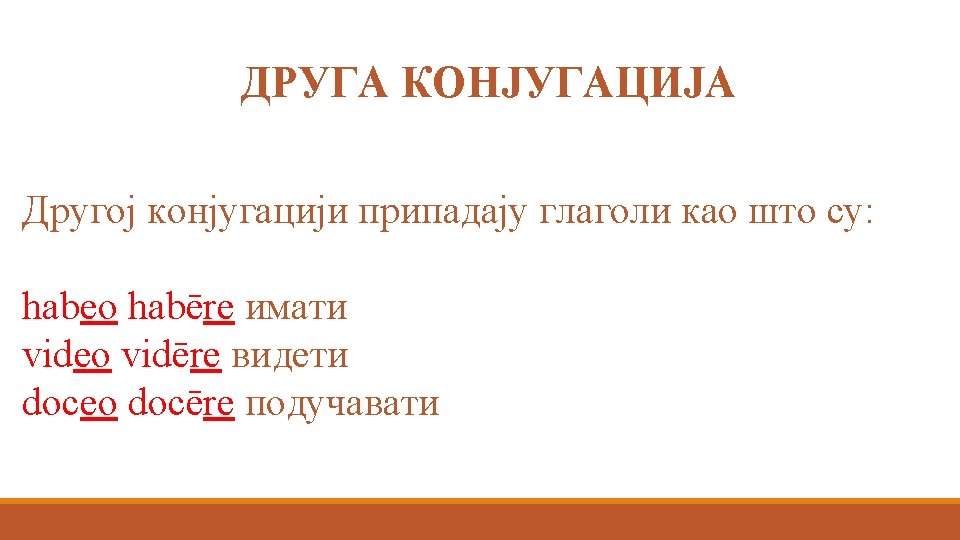 ДРУГА КОНЈУГАЦИЈА

Другој конјугацији припадају глаголи као што су:

habeo habēre имати
video vidēre видети
doceo docēre подучавати